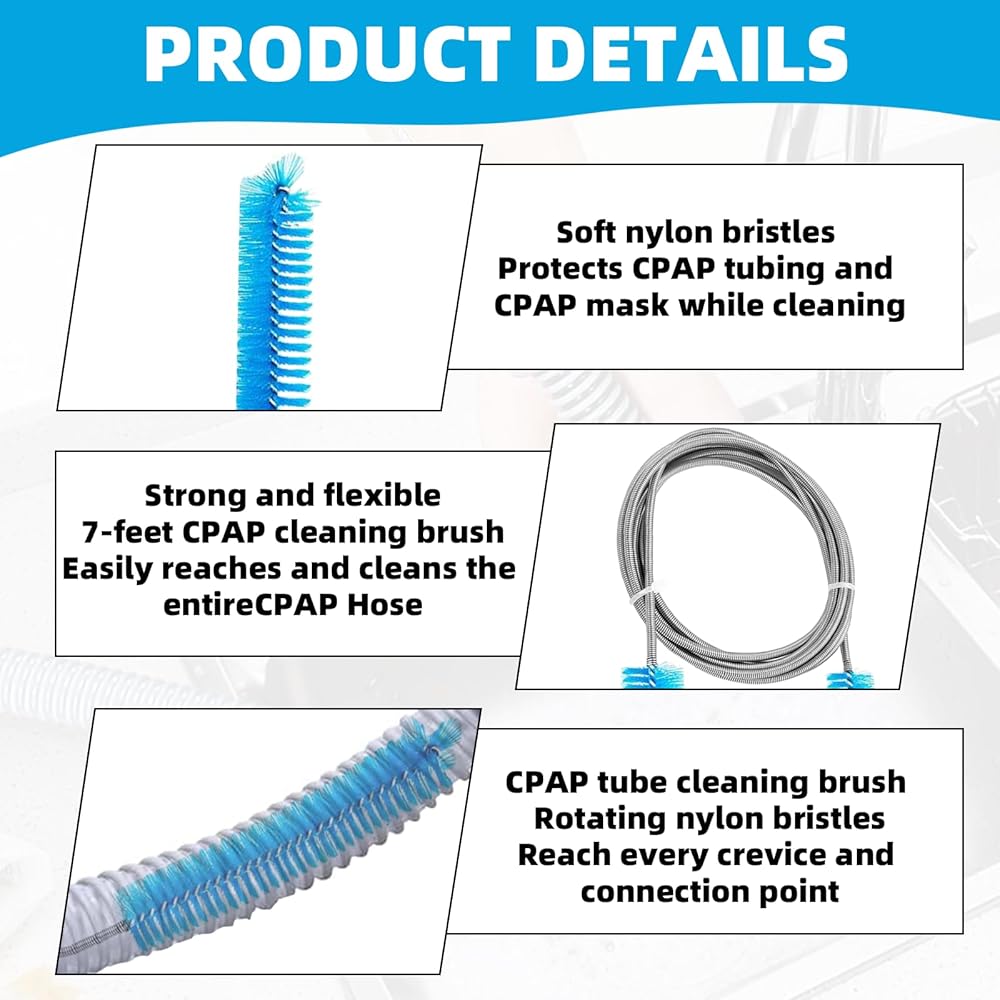 PRODUCT DETAILS

Soft nylon bristles
Protects CPAP tubing and
CPAP mask while cleaning

Strong and flexible
7-feet CPAP cleaning brush
Easily reaches and cleans the
entireCPAP Hose

CPAP tube cleaning brush
Rotating nylon bristles
Reach every crevice and
connection point